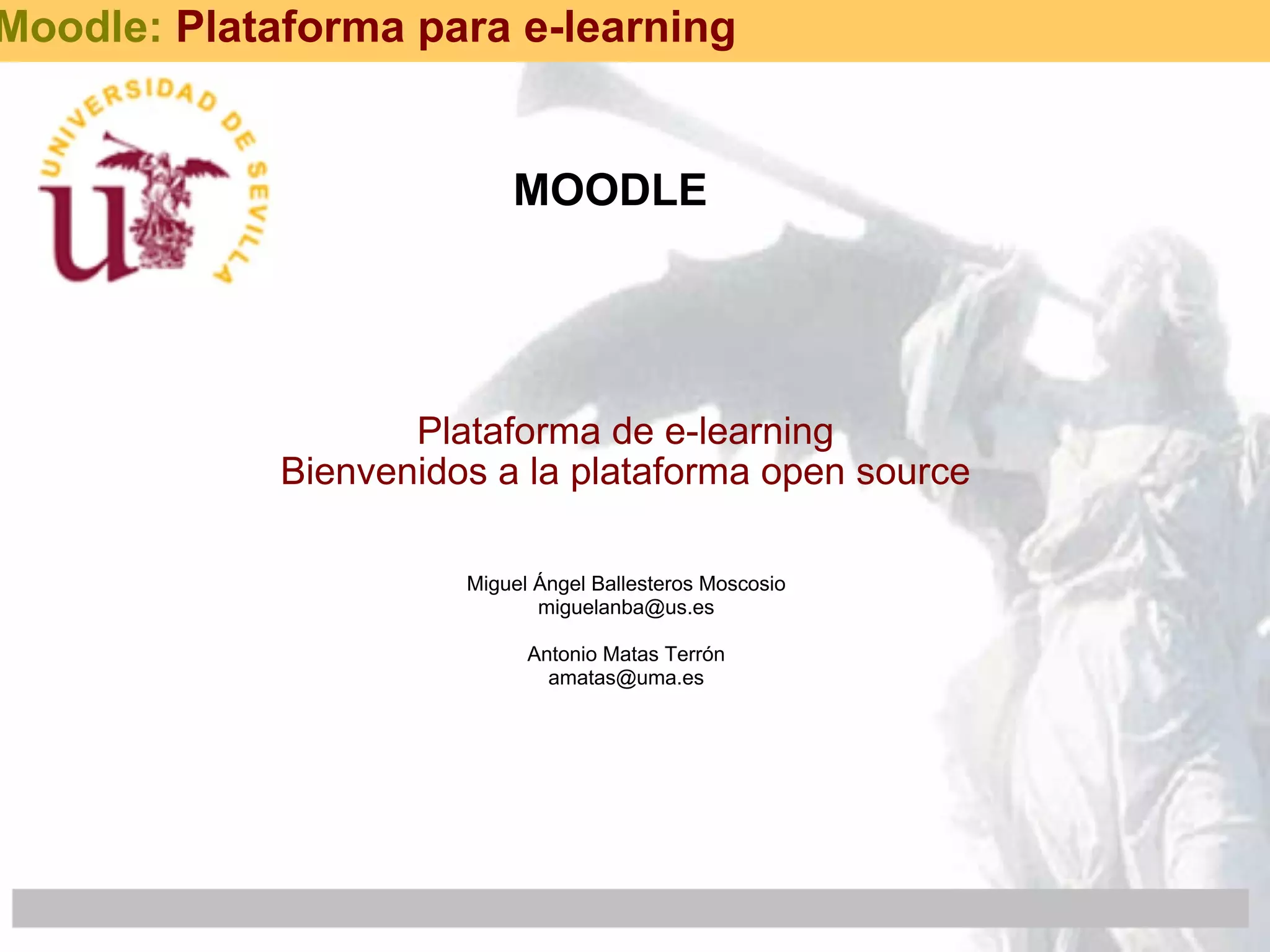 Moodle: Plataforma para e-learning

UNIVERSIDAD DE SEVILLA

MOODLE

Plataforma de e-learning
Bienvenidos a la plataforma open source

Miguel Ángel Ballesteros Moscosio
miguelanba@us.es

Antonio Matas Terrón
amatas@uma.es